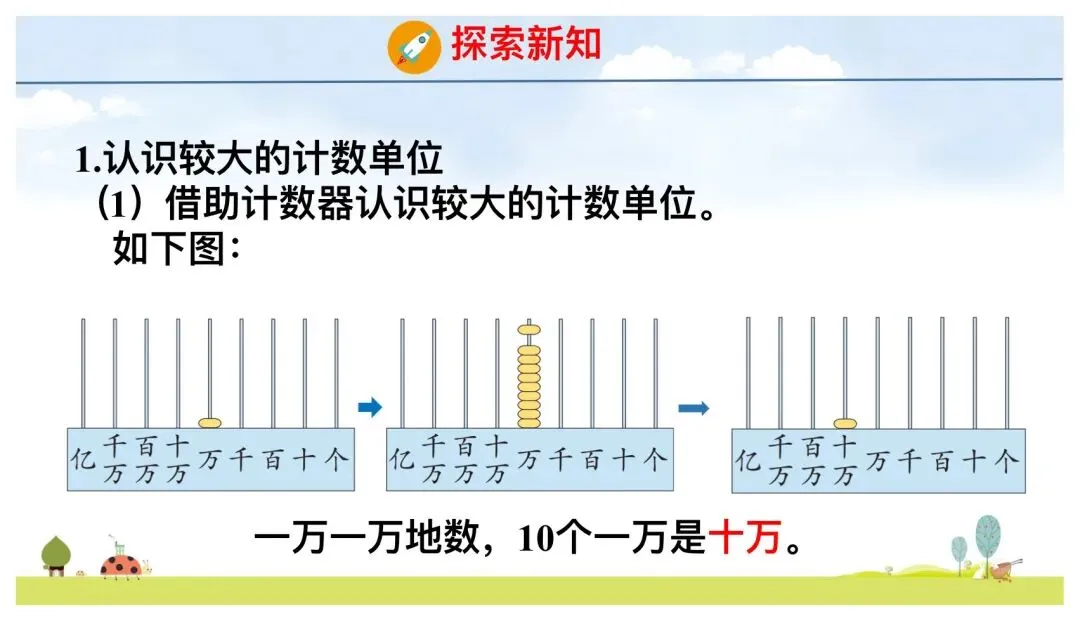 探索新知

1.认识较大的计数单位
（1）借助计数器认识较大的计数单位。
如下图：

亿 千万 百万 十万 万 千 百 十 个

亿 千万 百万 十万 万 千 百 十 个

亿 千万 百万 十万 万 千 百 十 个

一万一万地数，10个一万是十万。